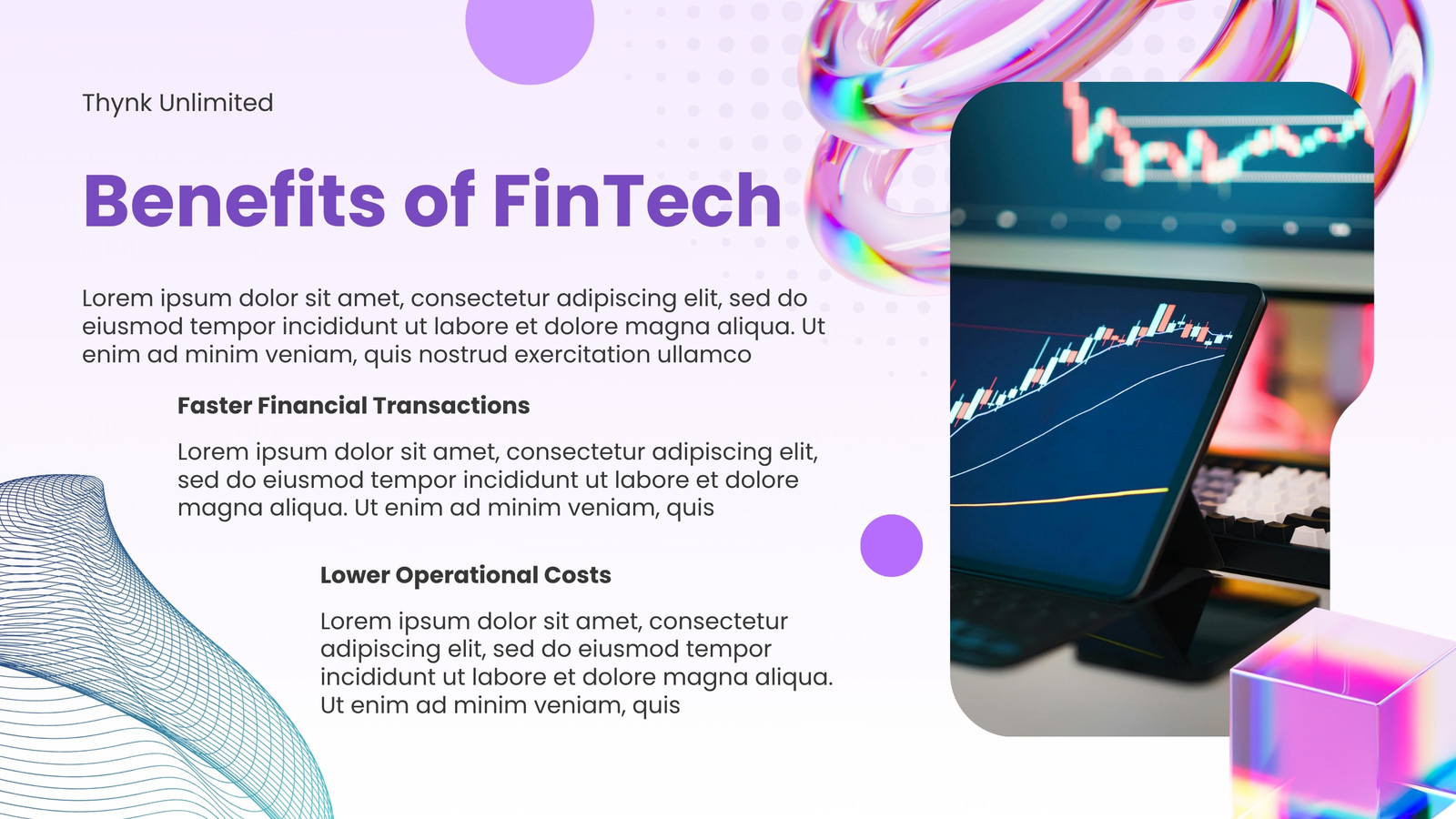 Thynk Unlimited

Benefits of FinTech

Lorem ipsum dolor sit amet, consectetur adipiscing elit, sed do eiusmod tempor incididunt ut labore et dolore magna aliqua. Ut enim ad minim veniam, quis nostrud exercitation ullamco

Faster Financial Transactions

Lorem ipsum dolor sit amet, consectetur adipiscing elit, sed do eiusmod tempor incididunt ut labore et dolore magna aliqua. Ut enim ad minim veniam, quis

Lower Operational Costs

Lorem ipsum dolor sit amet, consectetur adipiscing elit, sed do eiusmod tempor incididunt ut labore et dolore magna aliqua. Ut enim ad minim veniam, quis